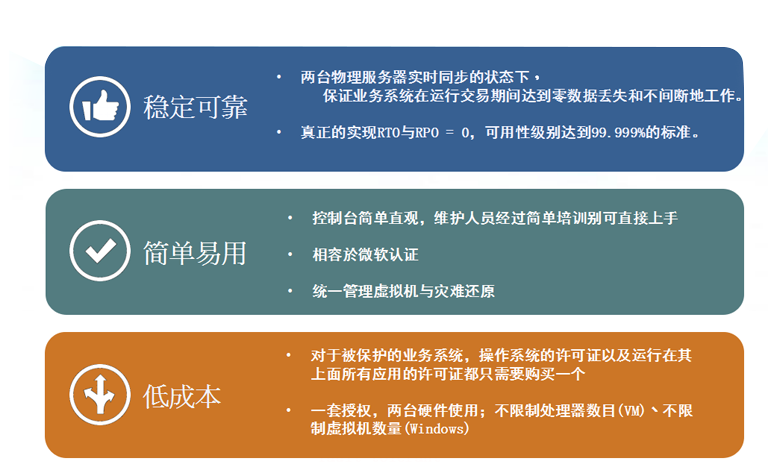 稳定可靠

• 两台物理服务器实时同步的状态下，保证业务系统在运行交易期间达到零数据丢失和不间断地工作。

• 真正的实现RTO与RPO = 0，可用性级别达到99.999%的标准。

简单易用

• 控制台简单直观，维护人员经过简单培训别可直接上手

• 相容於微软认证

• 统一管理虚拟机与灾难还原

低成本

• 对于被保护的业务系统，操作系统的许可证以及运行在其上面所有应用的许可证都只需要购买一个

• 一套授权，两台硬件使用；不限制处理器数目(VM)、不限制虚拟机数量(Windows)